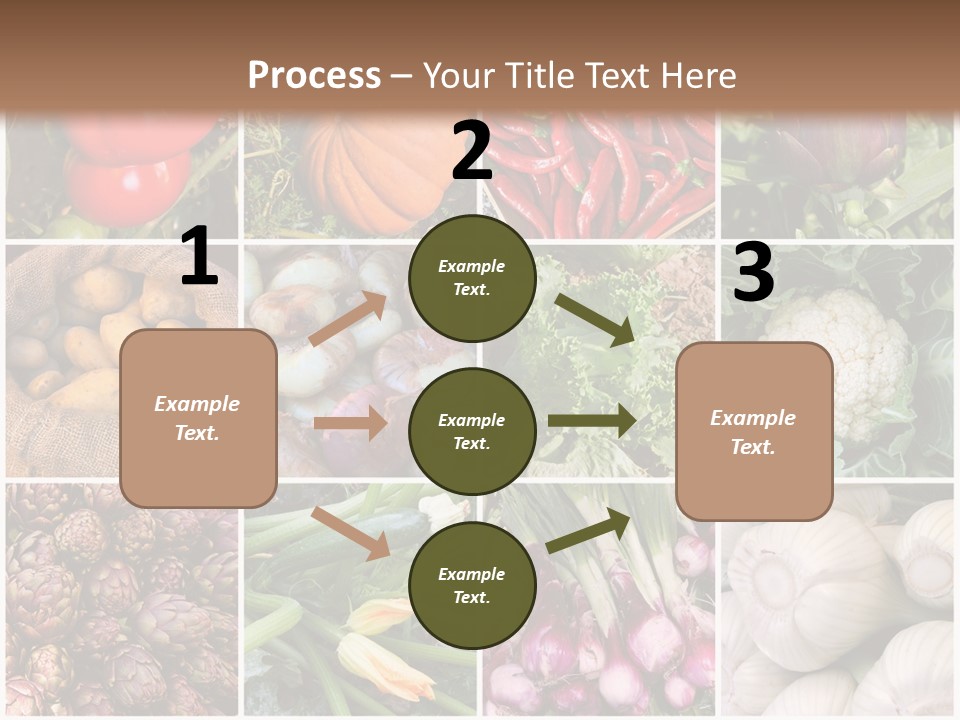 Process – Your Title Text Here

1

Example Text.

2

Example Text.

Example Text.

Example Text.

3

Example Text.